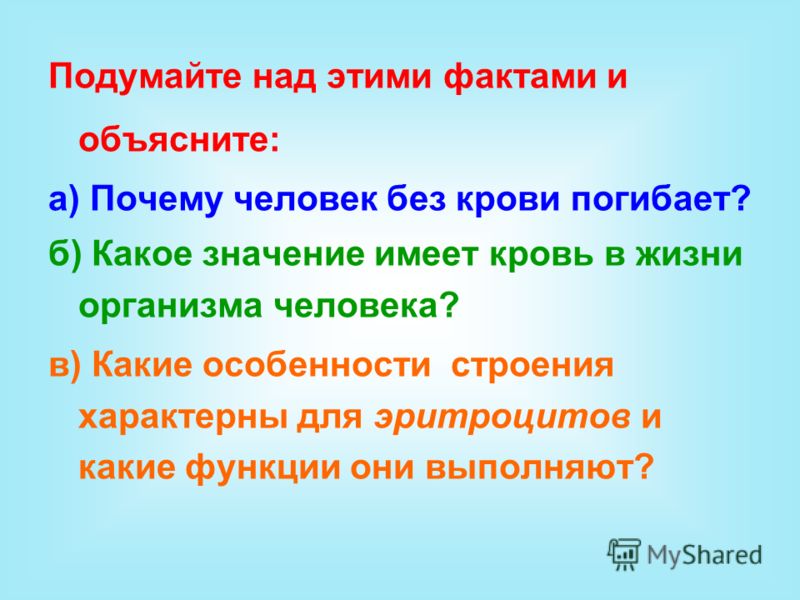 Подумайте над этими фактами и объясните:

а) Почему человек без крови погибает?

б) Какое значение имеет кровь в жизни организма человека?

в) Какие особенности строения характерны для эритроцитов и какие функции они выполняют?

MyShared